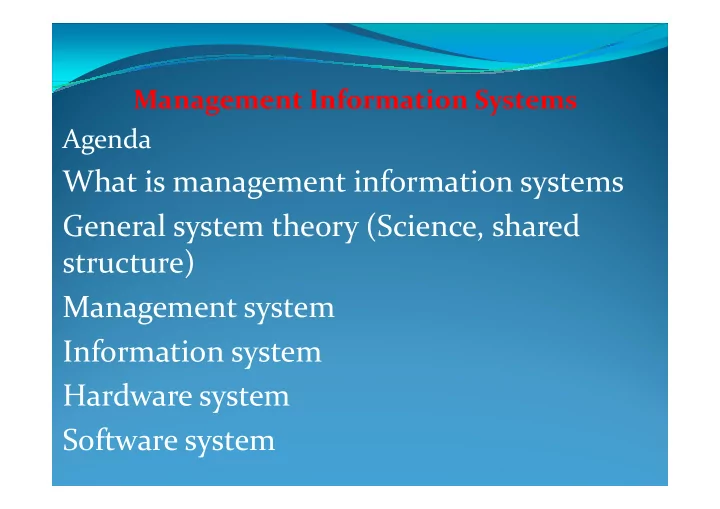 Management Information Systems

Agenda

What is management information systems

General system theory (Science, shared structure)

Management system

Information system

Hardware system

Software system